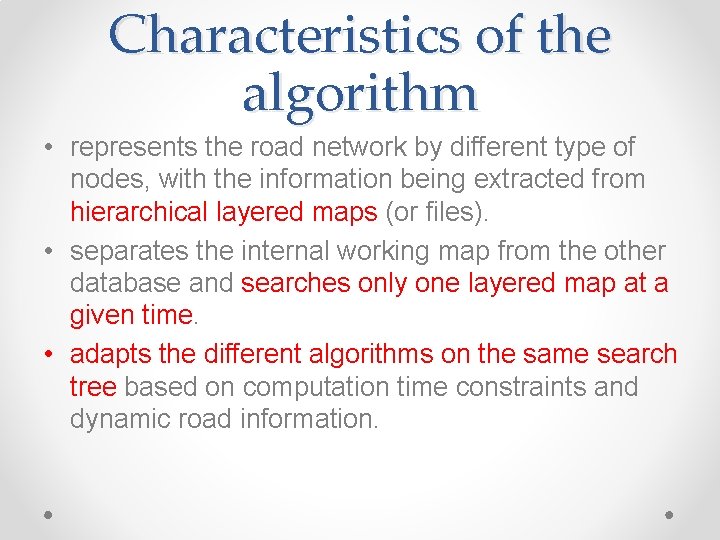 Characteristics of the algorithm

• represents the road network by different type of nodes, with the information being extracted from hierarchical layered maps (or files).

• separates the internal working map from the other database and searches only one layered map at a given time.

• adapts the different algorithms on the same search tree based on computation time constraints and dynamic road information.